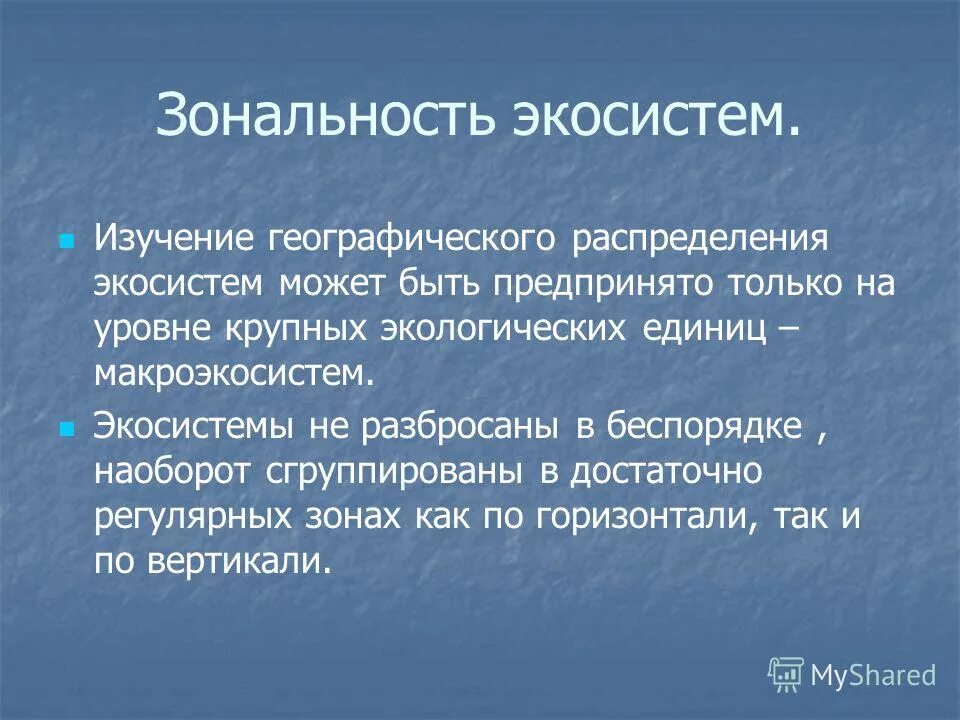 Зональность экосистем.

Изучение географического распределения экосистем может быть предпринято только на уровне крупных экологических единиц – макроэкосистем.

Экосистемы не разбросаны в беспорядке , наоборот сгруппированы в достаточно регулярных зонах как по горизонтали, так и по вертикали.

MyShared